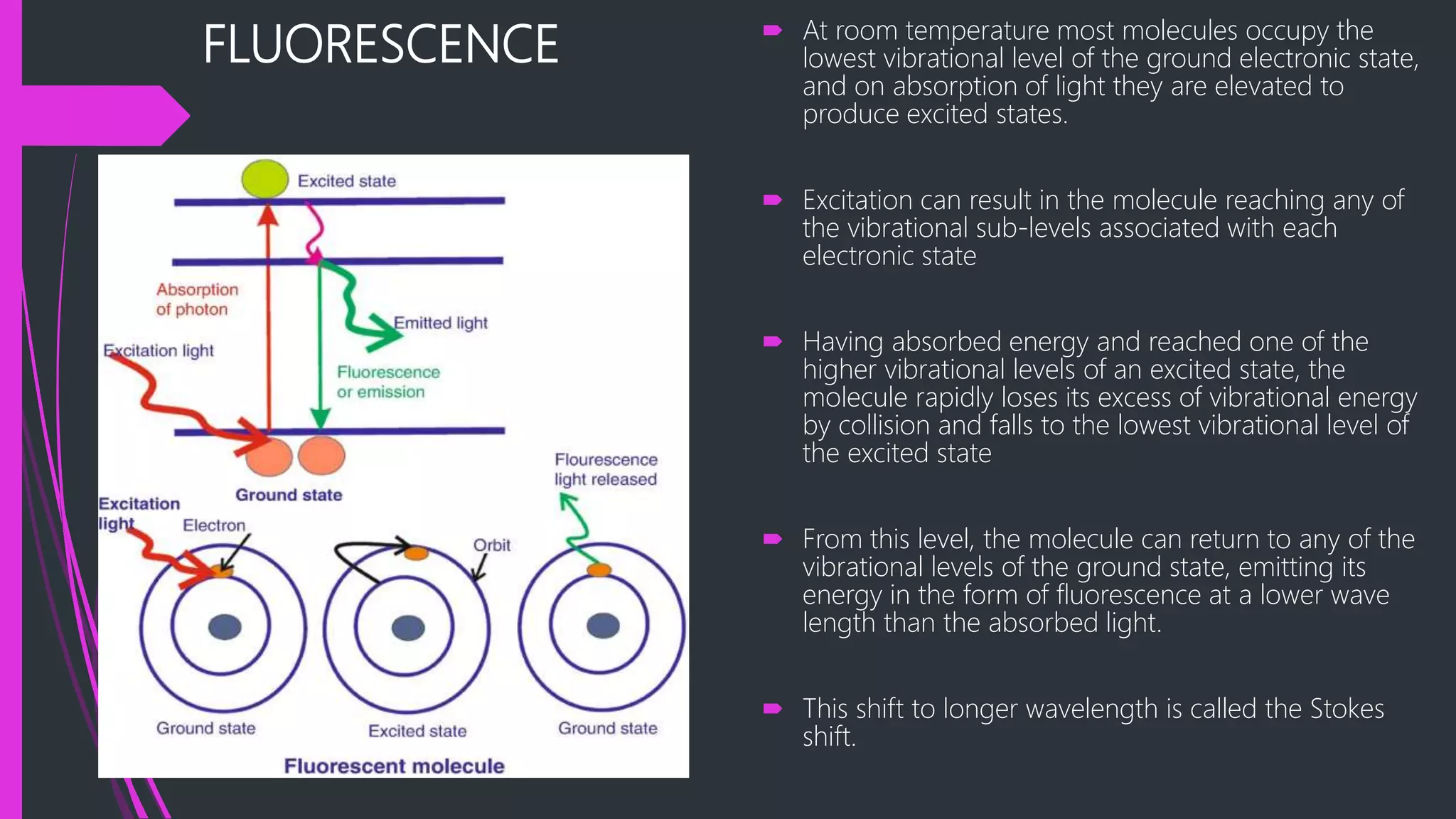 FLUORESCENCE

Excited state

Absorption of photon

Emitted light

Excitation light

Fluorescence or emission

Ground state

Flourescence light released

Excitation light

Electron

Orbit

Ground state

Excited state

Ground state

Fluorescent molecule

At room temperature most molecules occupy the lowest vibrational level of the ground electronic state, and on absorption of light they are elevated to produce excited states.

Excitation can result in the molecule reaching any of the vibrational sub-levels associated with each electronic state

Having absorbed energy and reached one of the higher vibrational levels of an excited state, the molecule rapidly loses its excess of vibrational energy by collision and falls to the lowest vibrational level of the excited state

From this level, the molecule can return to any of the vibrational levels of the ground state, emitting its energy in the form of fluorescence at a lower wave length than the absorbed light.

This shift to longer wavelength is called the Stokes shift.